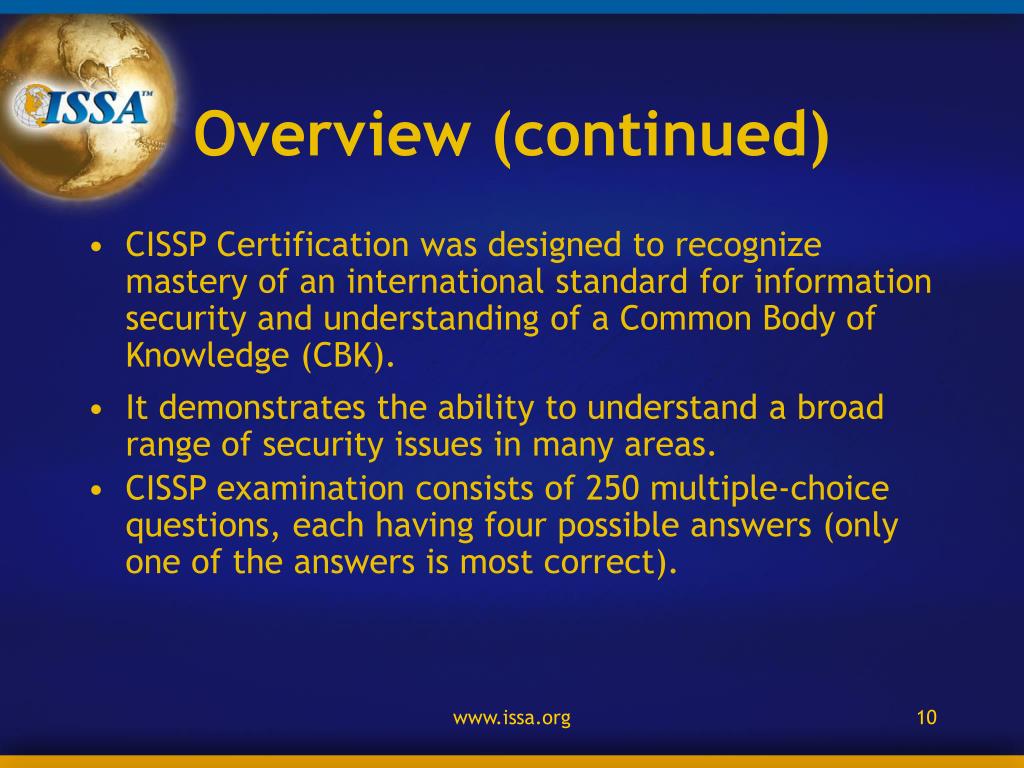 ISSA™

Overview (continued)

• CISSP Certification was designed to recognize mastery of an international standard for information security and understanding of a Common Body of Knowledge (CBK).
• It demonstrates the ability to understand a broad range of security issues in many areas.
• CISSP examination consists of 250 multiple-choice questions, each having four possible answers (only one of the answers is most correct).

www.issa.org

10